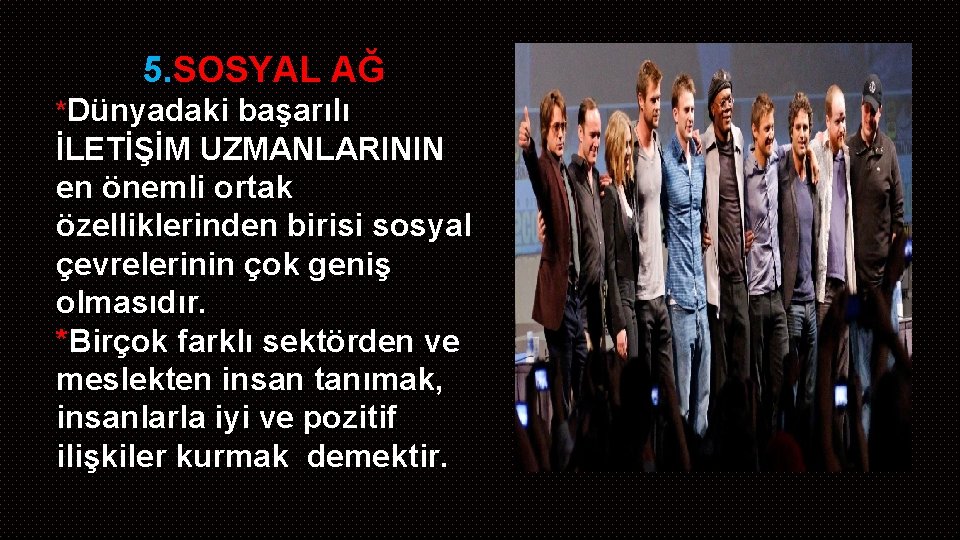 5.SOSYAL AĞ

*Dünyadaki başarılı İLETİŞİM UZMANLARININ en önemli ortak özelliklerinden birisi sosyal çevrelerinin çok geniş olmasıdır.

*Birçok farklı sektörden ve meslekten insan tanımak, insanlarla iyi ve pozitif ilişkiler kurmak demektir.